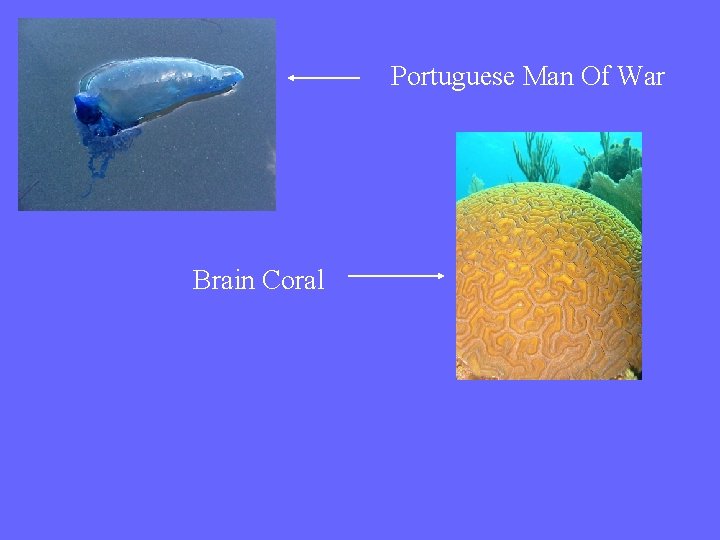 Portuguese Man Of War

Brain Coral